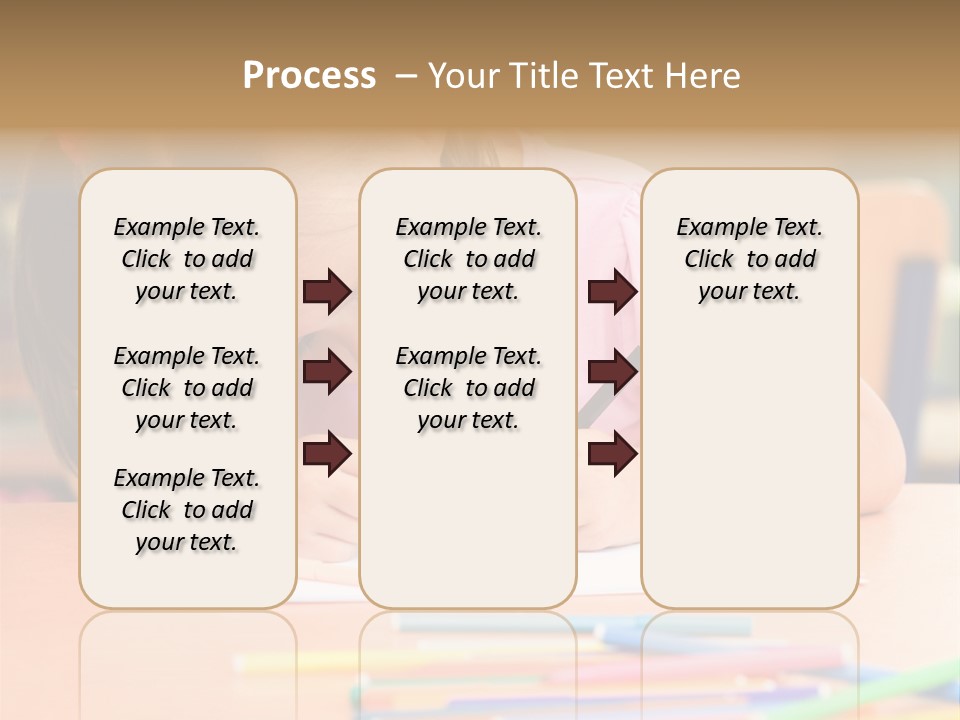 Process – Your Title Text Here

Example Text. Click to add your text.

Example Text. Click to add your text.

Example Text. Click to add your text.

Example Text. Click to add your text.

Example Text. Click to add your text.

Example Text. Click to add your text.